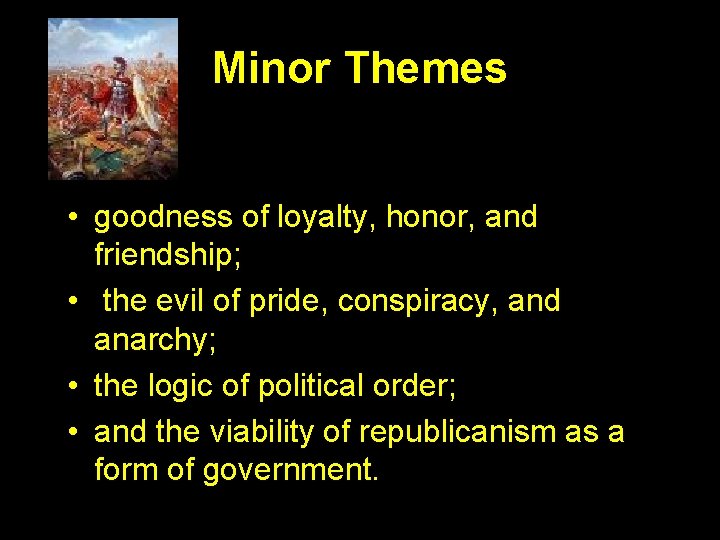 Minor Themes

• goodness of loyalty, honor, and friendship;
• the evil of pride, conspiracy, and anarchy;
• the logic of political order;
• and the viability of republicanism as a form of government.